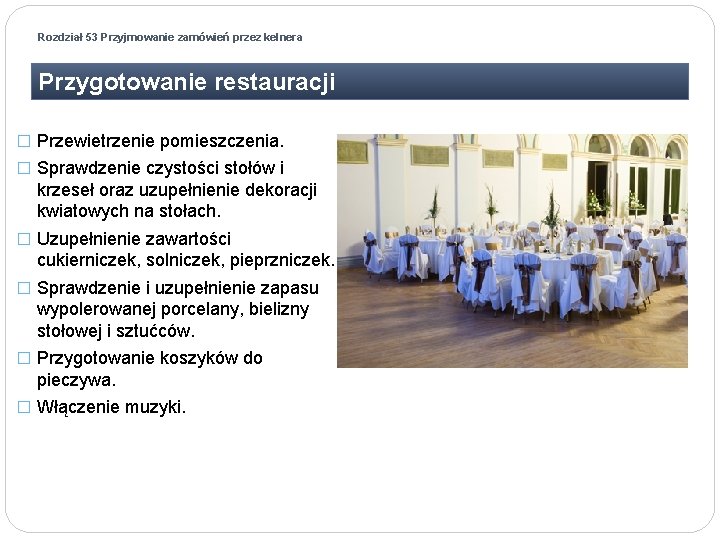 Rozdział 53 Przyjmowanie zamówień przez kelnera

Przygotowanie restauracji

□ Przewietrzenie pomieszczenia.
□ Sprawdzenie czystości stołów i krzeseł oraz uzupełnienie dekoracji kwiatowych na stołach.
□ Uzupełnienie zawartości cukierniczek, solniczek, pieprzniczek.
□ Sprawdzenie i uzupełnienie zapasu wypolerowanej porcelany, bielizny stołowej i sztućców.
□ Przygotowanie koszyków do pieczywa.
□ Włączenie muzyki.